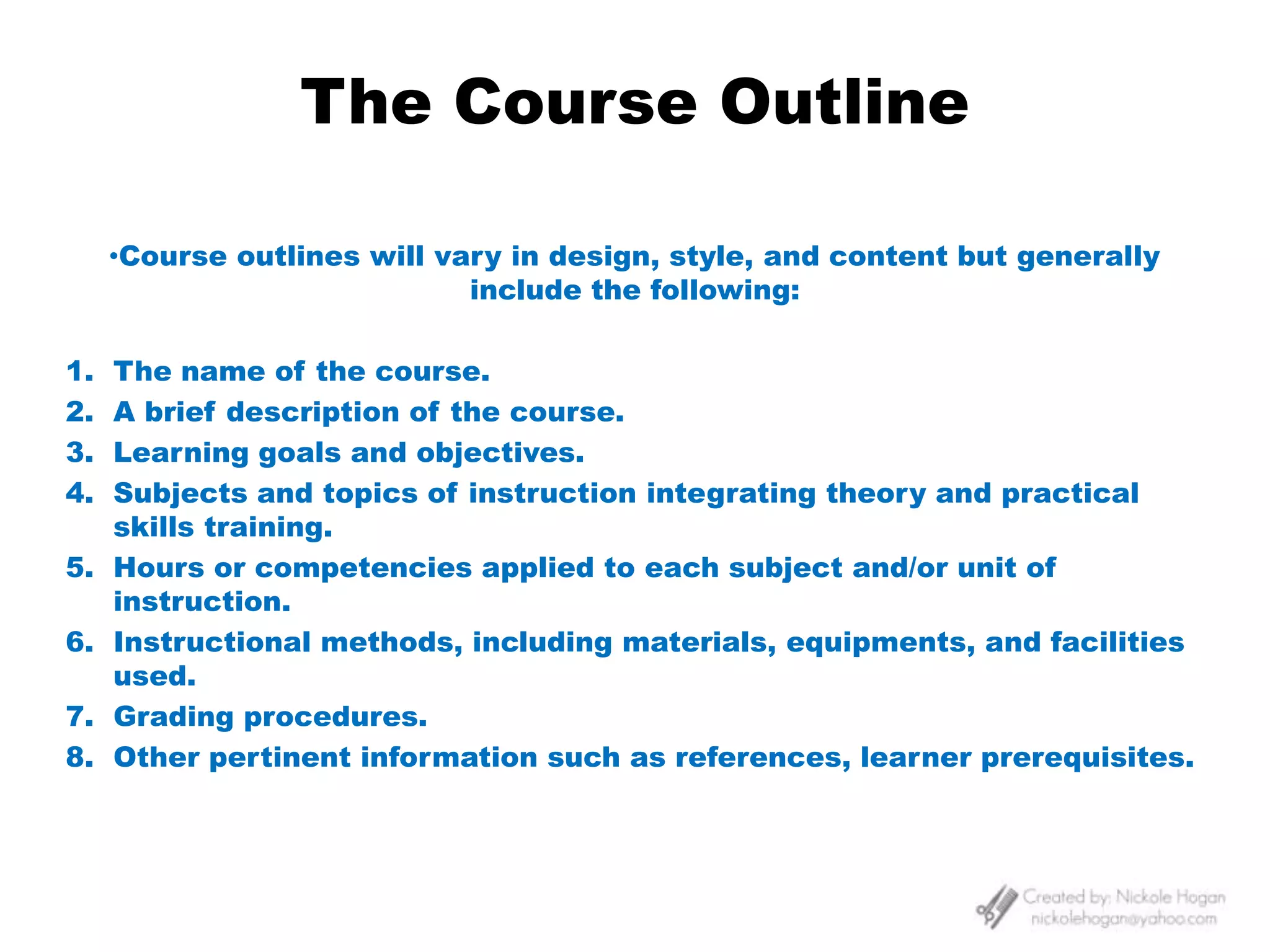 The Course Outline

•Course outlines will vary in design, style, and content but generally include the following:

1. The name of the course.
2. A brief description of the course.
3. Learning goals and objectives.
4. Subjects and topics of instruction integrating theory and practical skills training.
5. Hours or competencies applied to each subject and/or unit of instruction.
6. Instructional methods, including materials, equipments, and facilities used.
7. Grading procedures.
8. Other pertinent information such as references, learner prerequisites.

Created by: Nickole Hogan
nickolehogan@yahoo.com